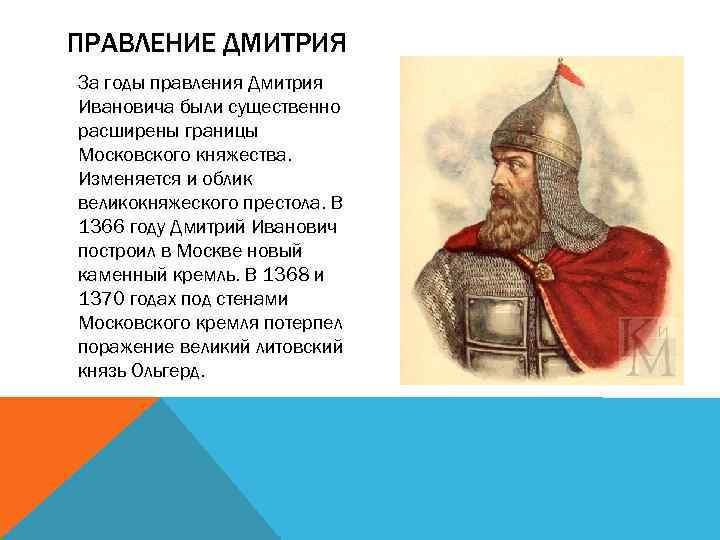 ПРАВЛЕНИЕ ДМИТРИЯ

За годы правления Дмитрия Ивановича были существенно расширены границы Московского княжества. Изменяется и облик великокняжеского престола. В 1366 году Дмитрий Иванович построил в Москве новый каменный кремль. В 1368 и 1370 годах под стенами Московского кремля потерпел поражение великий литовский князь Ольгерд.

КиМ